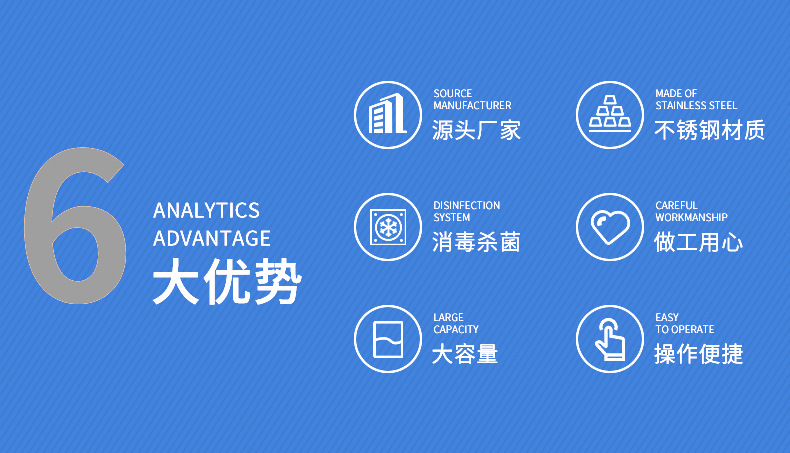 6
ANALYTICS
ADVANTAGE
大优势

SOURCE
MANUFACTURER
源头厂家

MADE OF
STAINLESS STEEL
不锈钢材质

DISINFECTION
SYSTEM
消毒杀菌

CAREFUL
WORKMANSHIP
做工用心

LARGE
CAPACITY
大容量

EASY
TO OPERATE
操作便捷